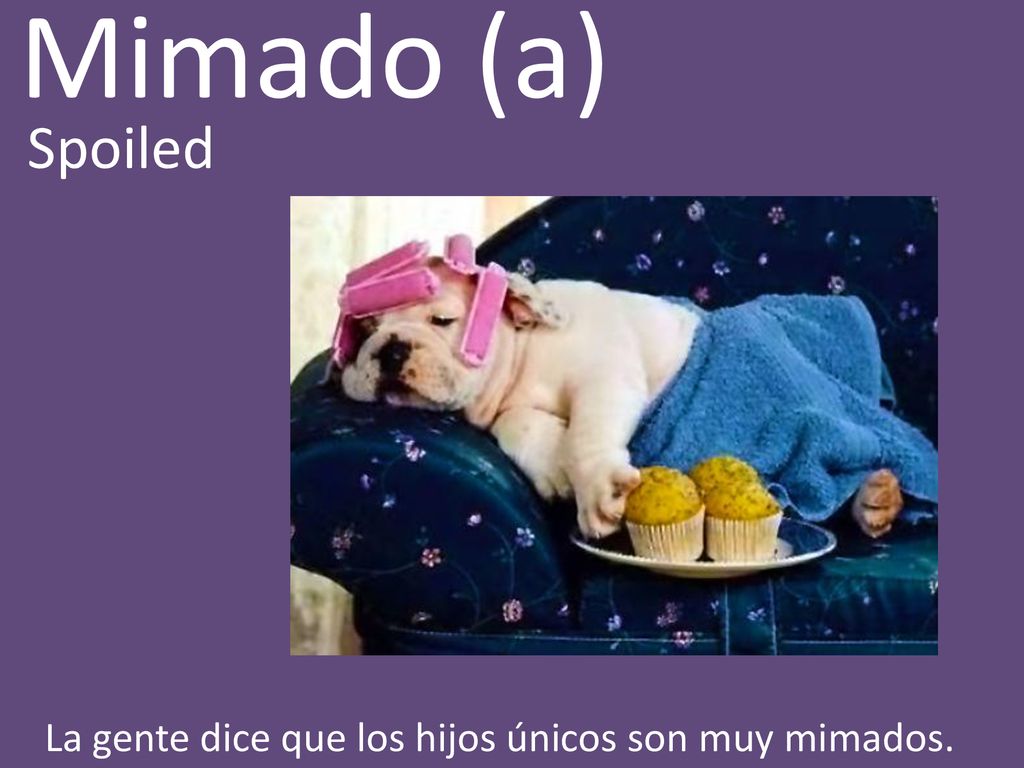 Mimado (a)

Spoiled

La gente dice que los hijos únicos son muy mimados.